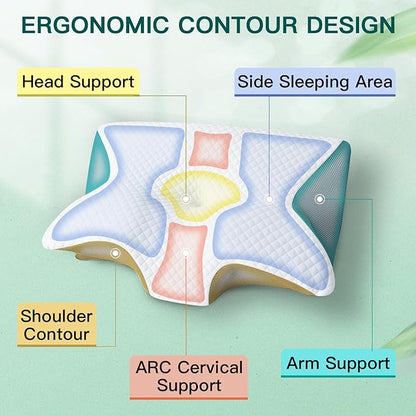 ERGONOMIC CONTOUR DESIGN

Head Support

Side Sleeping Area

Shoulder Contour

ARC Cervical Support

Arm Support